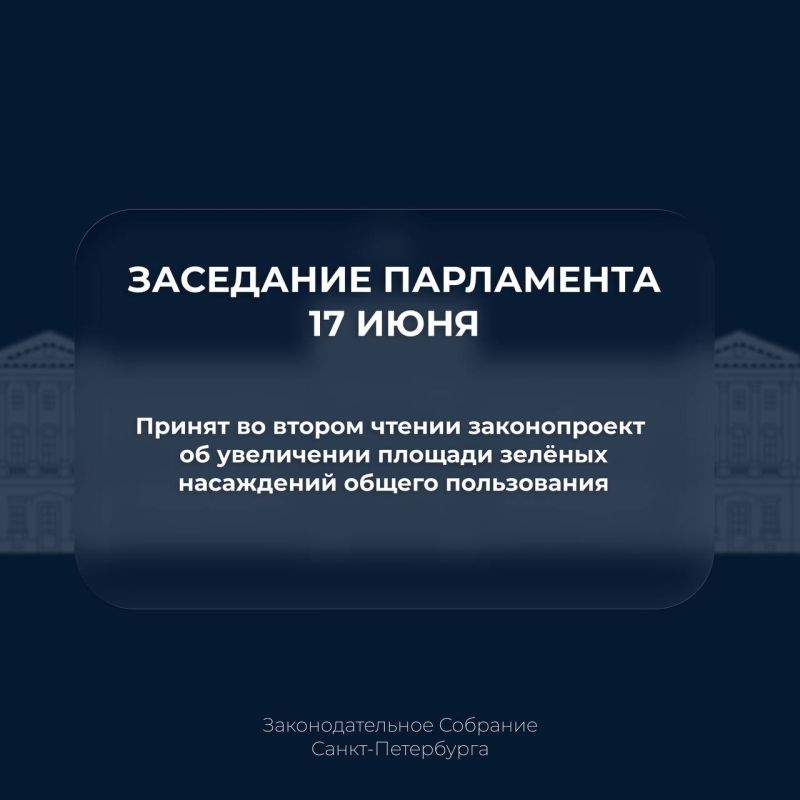 ЗАСЕДАНИЕ ПАРЛАМЕНТА
17 ИЮНЯ

Принят во втором чтении законопроект об увеличении площади зелёных насаждений общего пользования

Законодательное Собрание
Санкт-Петербурга